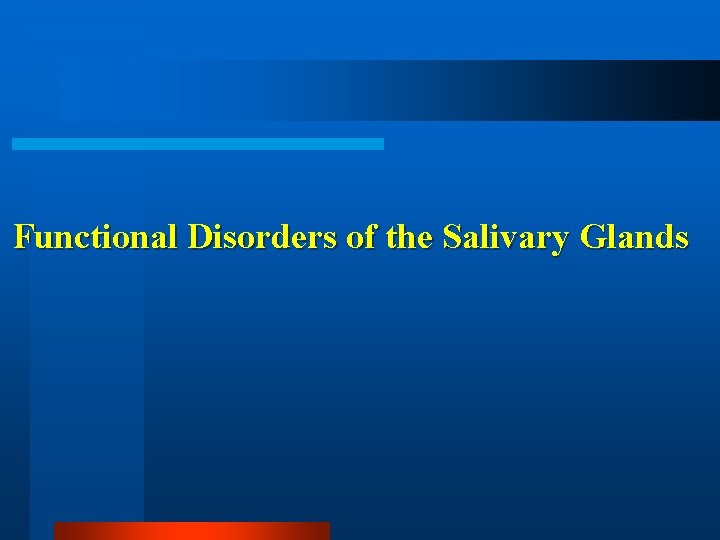 Functional Disorders of the Salivary Glands